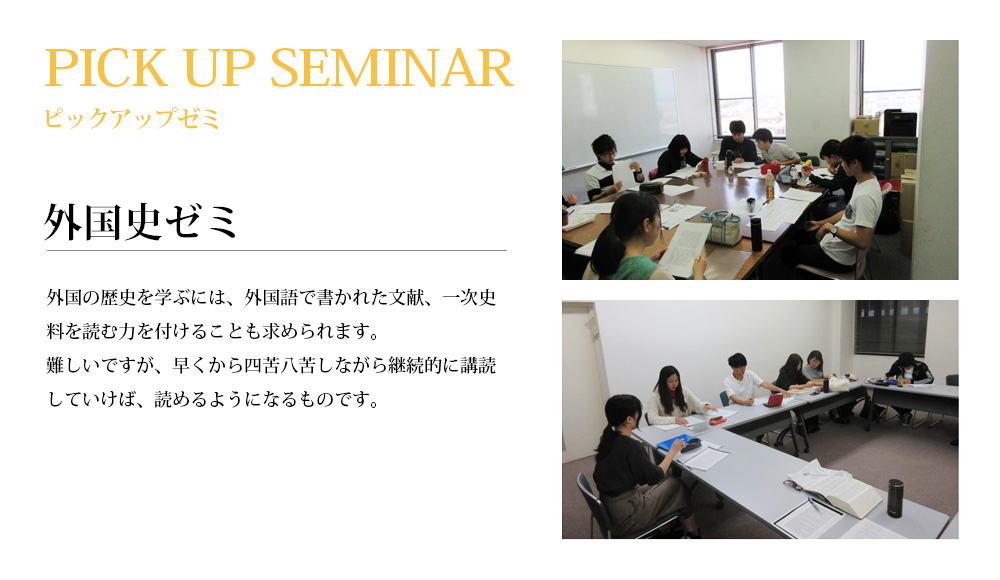 PICK UP SEMINAR
ピックアップゼミ

外国史ゼミ

外国の歴史を学ぶには、外国語で書かれた文献、一次史料を読む力を付けることも求められます。
難しいですが、早くから四苦八苦しながら継続的に講読していけば、読めるようになるものです。